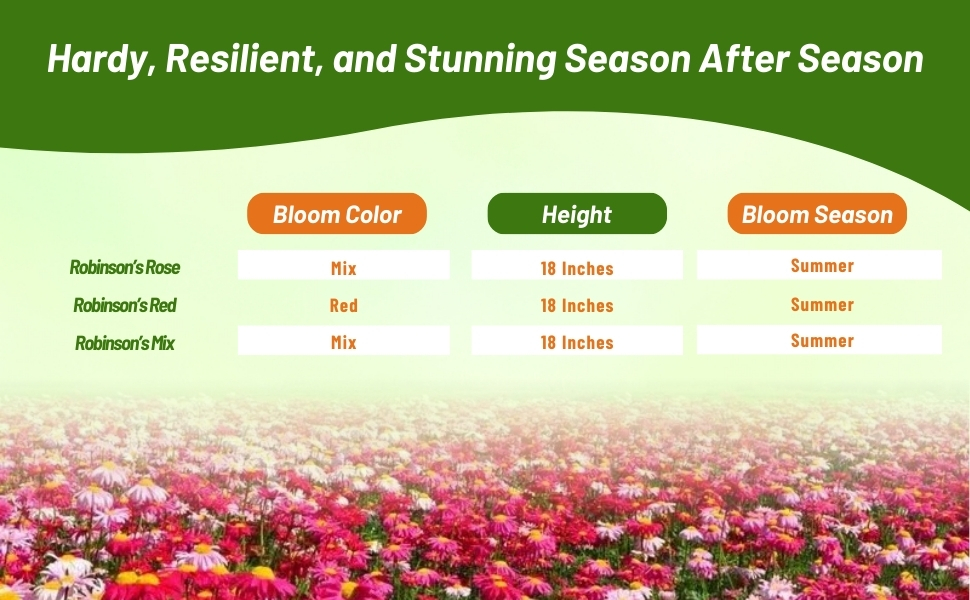 Hardy, Resilient, and Stunning Season After Season

| | Bloom Color | Height | Bloom Season |
|---|---|---|---|
| Robinson's Rose | Mix | 18 Inches | Summer |
| Robinson's Red | Red | 18 Inches | Summer |
| Robinson's Mix | Mix | 18 Inches | Summer |